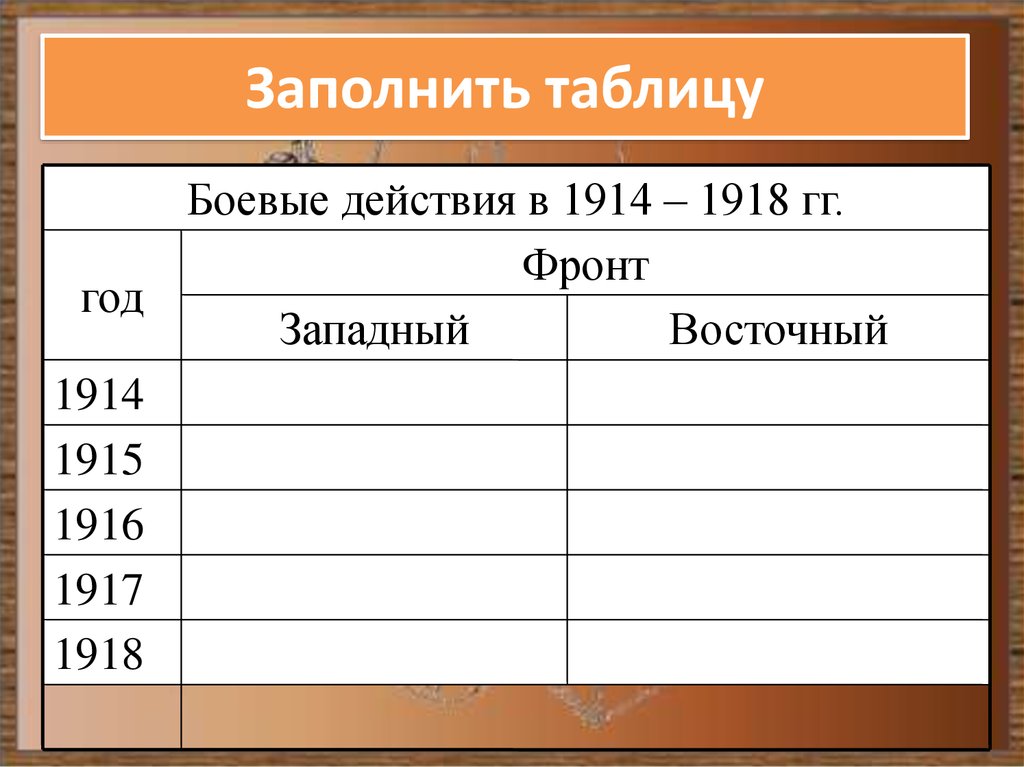 Заполнить таблицу

Боевые действия в 1914 – 1918 гг.

| год | Фронт | |
|---|---|---|
| | Западный | Восточный |
| 1914 | | |
| 1915 | | |
| 1916 | | |
| 1917 | | |
| 1918 | | |
| | | |